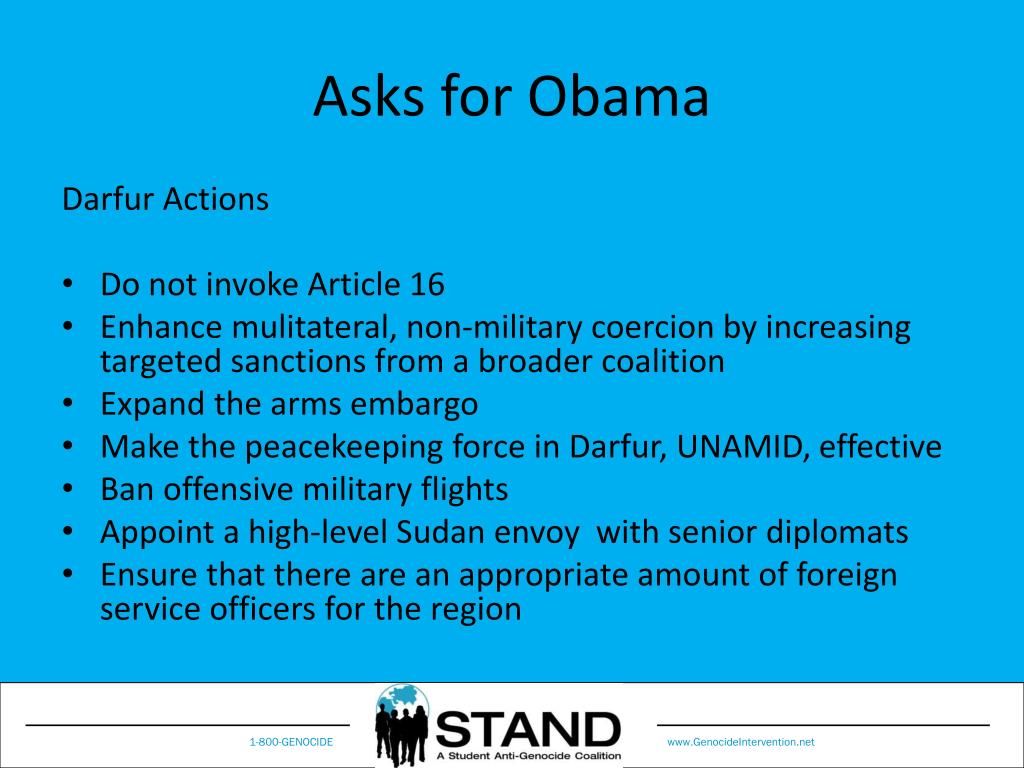 Asks for Obama

Darfur Actions

• Do not invoke Article 16
• Enhance mulitateral, non-military coercion by increasing targeted sanctions from a broader coalition
• Expand the arms embargo
• Make the peacekeeping force in Darfur, UNAMID, effective
• Ban offensive military flights
• Appoint a high-level Sudan envoy with senior diplomats
• Ensure that there are an appropriate amount of foreign service officers for the region

1-800-GENOCIDE

STAND
A Student Anti-Genocide Coalition

www.GenocideIntervention.net